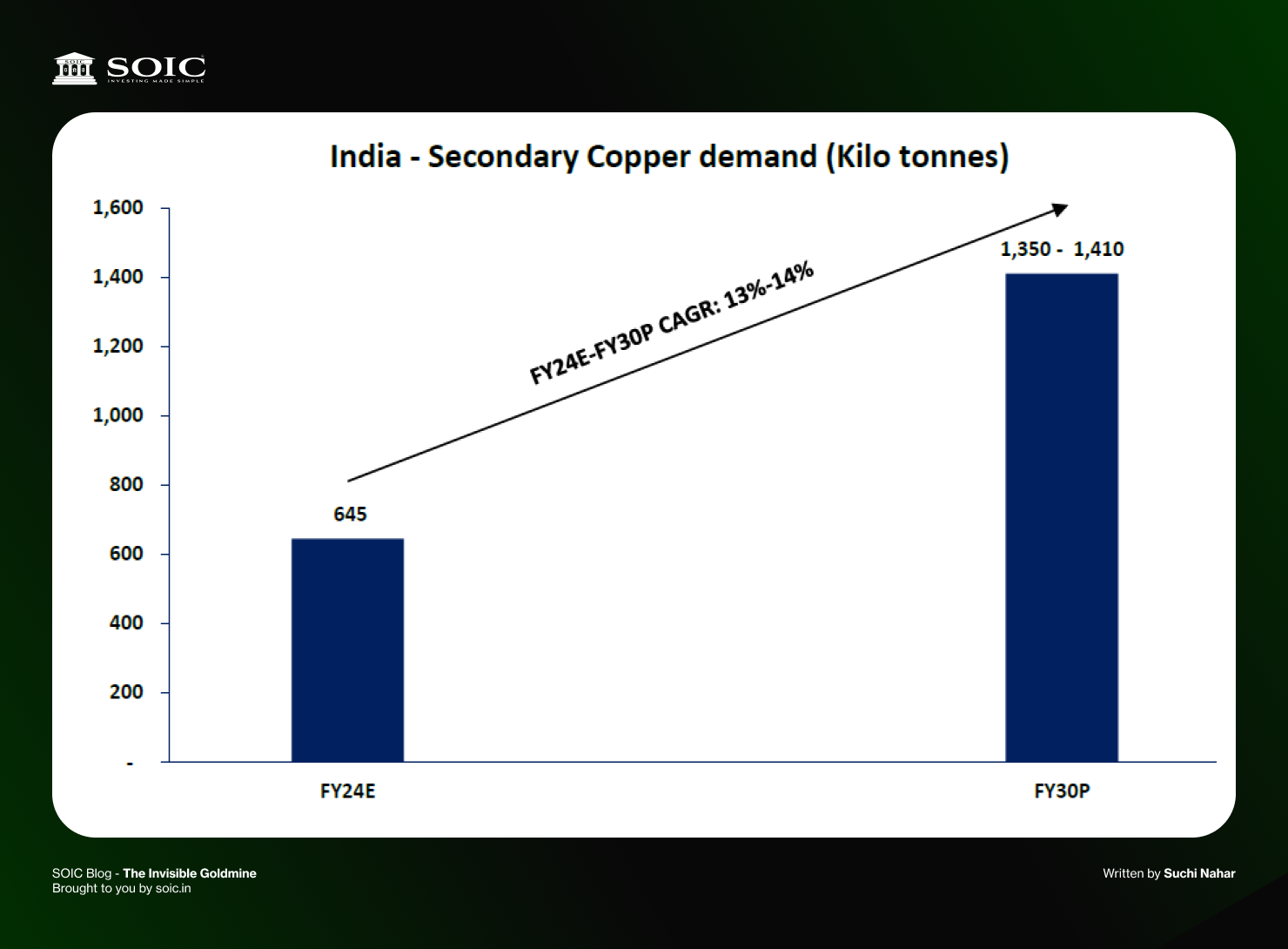 SOIC
INVESTING MADE SIMPLE

India - Secondary Copper demand (Kilo tonnes)

1,600
1,400
1,200
1,000
800
600
400
200
-

FY24E-FY30P CAGR: 13%-14%

645

1,350 - 1,410

FY24E

FY30P

SOIC Blog - The Invisible Goldmine
Brought to you by soic.in

Written by Suchi Nahar